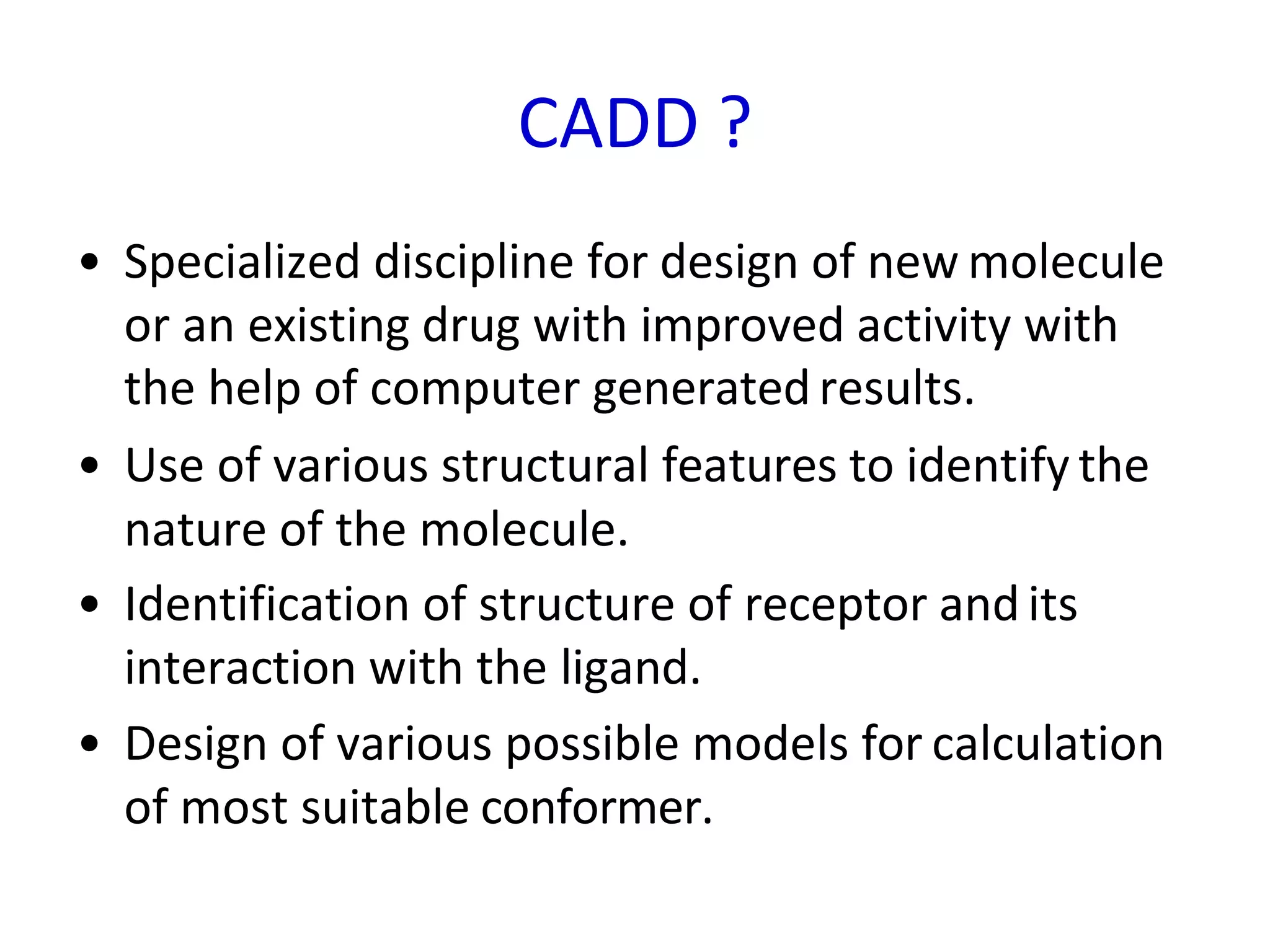 CADD ?

• Specialized discipline for design of new molecule or an existing drug with improved activity with the help of computer generated results.
• Use of various structural features to identify the nature of the molecule.
• Identification of structure of receptor and its interaction with the ligand.
• Design of various possible models for calculation of most suitable conformer.